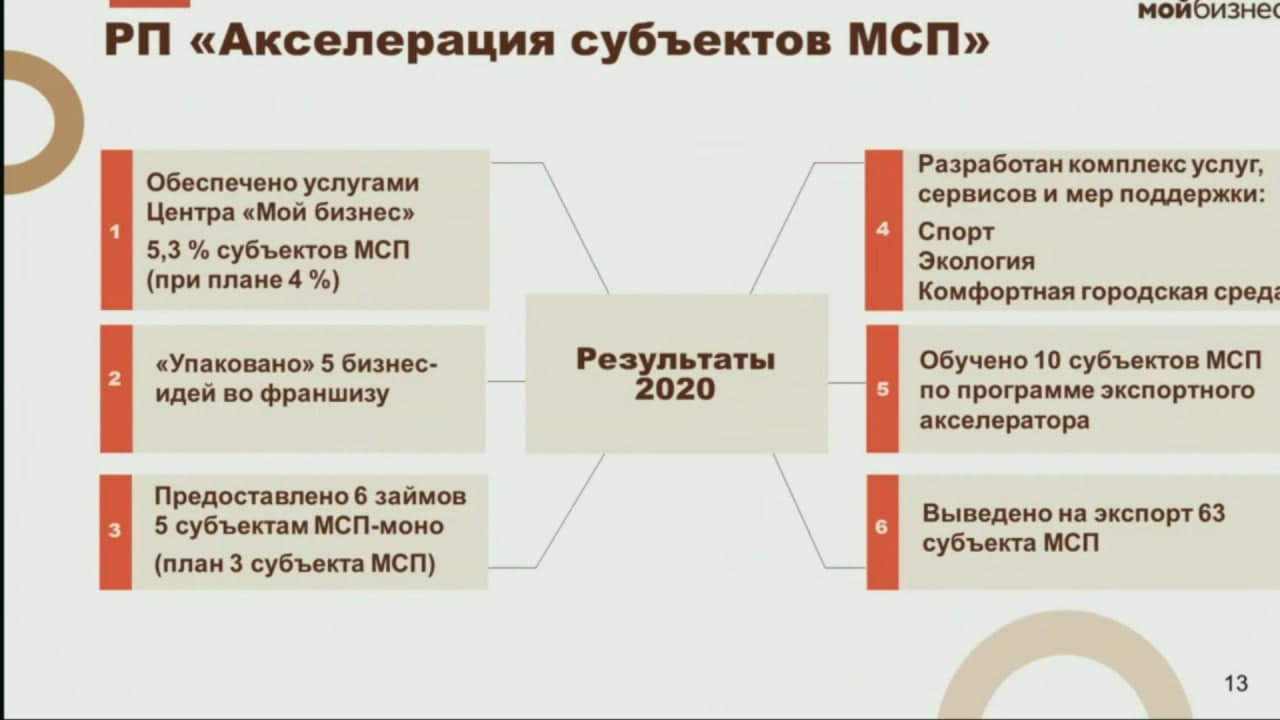 мойбизнес

РП «Акселерация субъектов МСП»

1
Обеспечено услугами Центра «Мой бизнес»
5,3 % субъектов МСП (при плане 4 %)

2
«Упаковано» 5 бизнес-идей во франшизу

3
Предоставлено 6 займов 5 субъектам МСП-моно
(план 3 субъекта МСП)

Результаты 2020

4
Разработан комплекс услуг, сервисов и мер поддержки:
Спорт
Экология
Комфортная городская среда

5
Обучено 10 субъектов МСП по программе экспортного акселератора

6
Выведено на экспорт 63 субъекта МСП

13